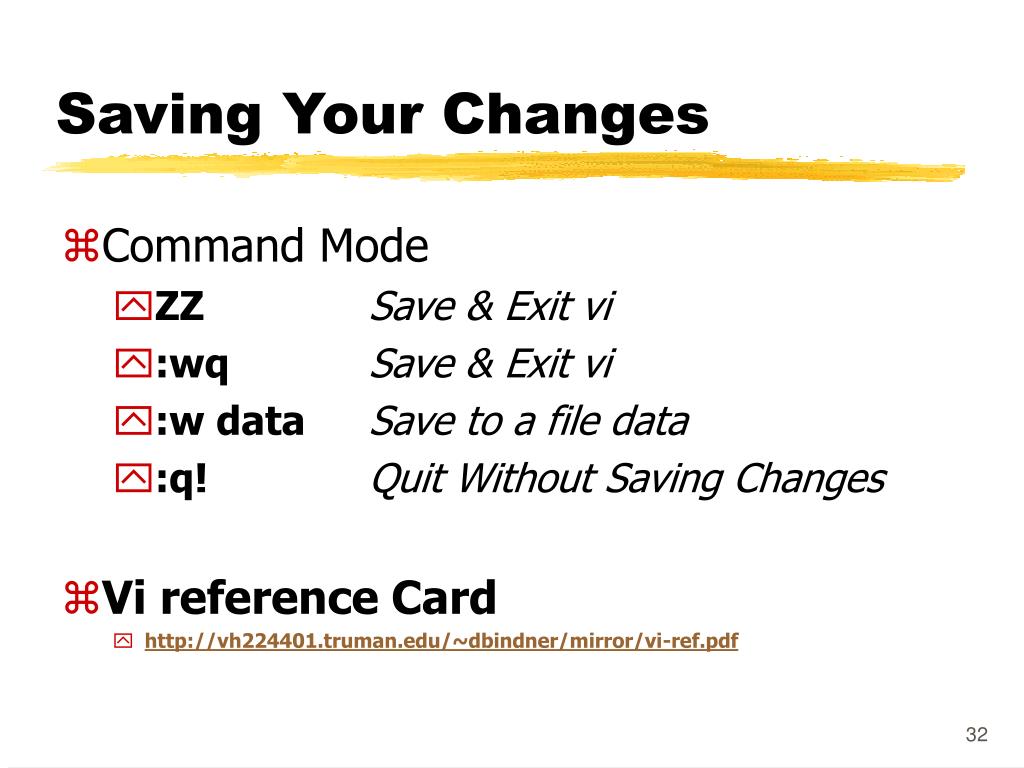 Saving Your Changes

Command Mode

ZZ Save & Exit vi

:wq Save & Exit vi

:w data Save to a file data

:q! Quit Without Saving Changes

Vi reference Card

http://vh224401.truman.edu/~dbindner/mirror/vi-ref.pdf

32